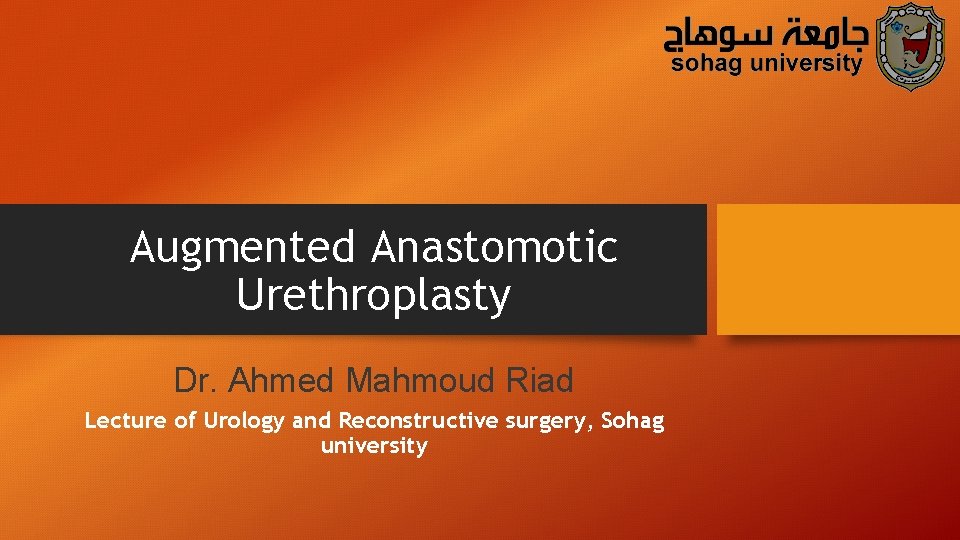 جامعة سوهاج
sohag university

Augmented Anastomotic Urethroplasty

Dr. Ahmed Mahmoud Riad

Lecture of Urology and Reconstructive surgery, Sohag university